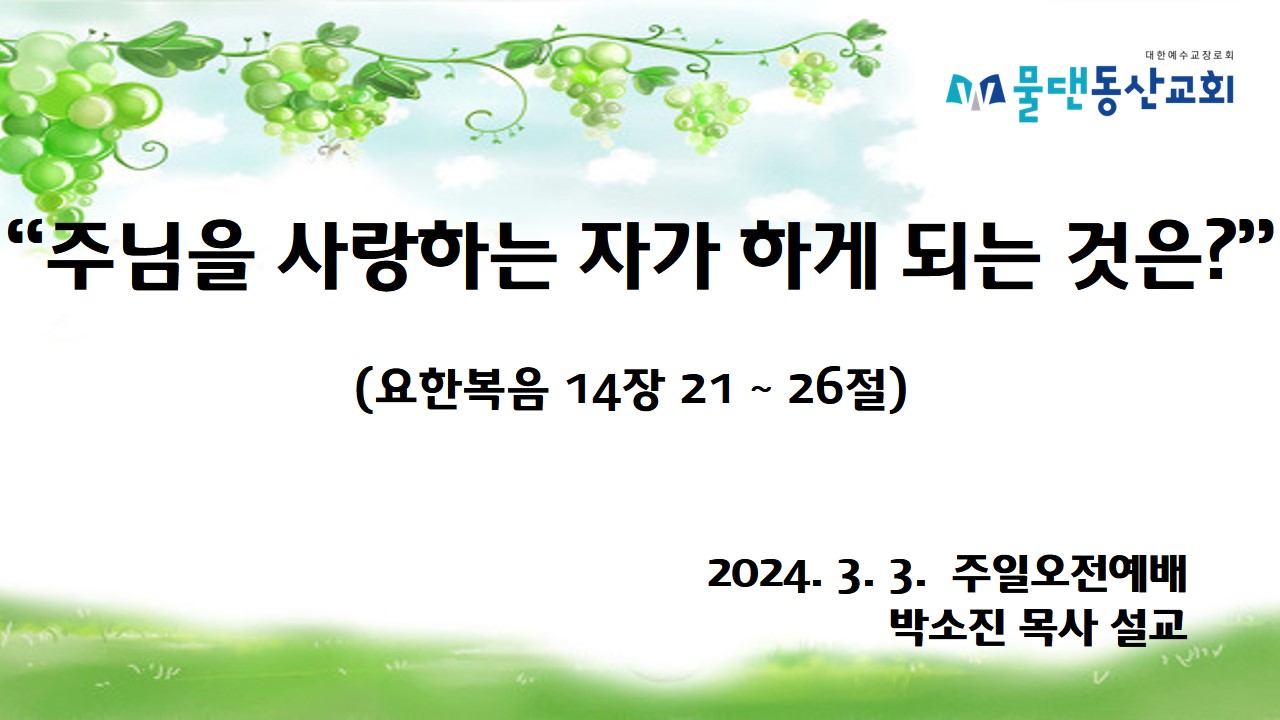 대한예수교장로회
물댄동산교회

“주님을 사랑하는 자가 하게 되는 것은?”

(요한복음 14장 21 ~ 26절)

2024. 3. 3. 주일오전예배
박소진 목사 설교